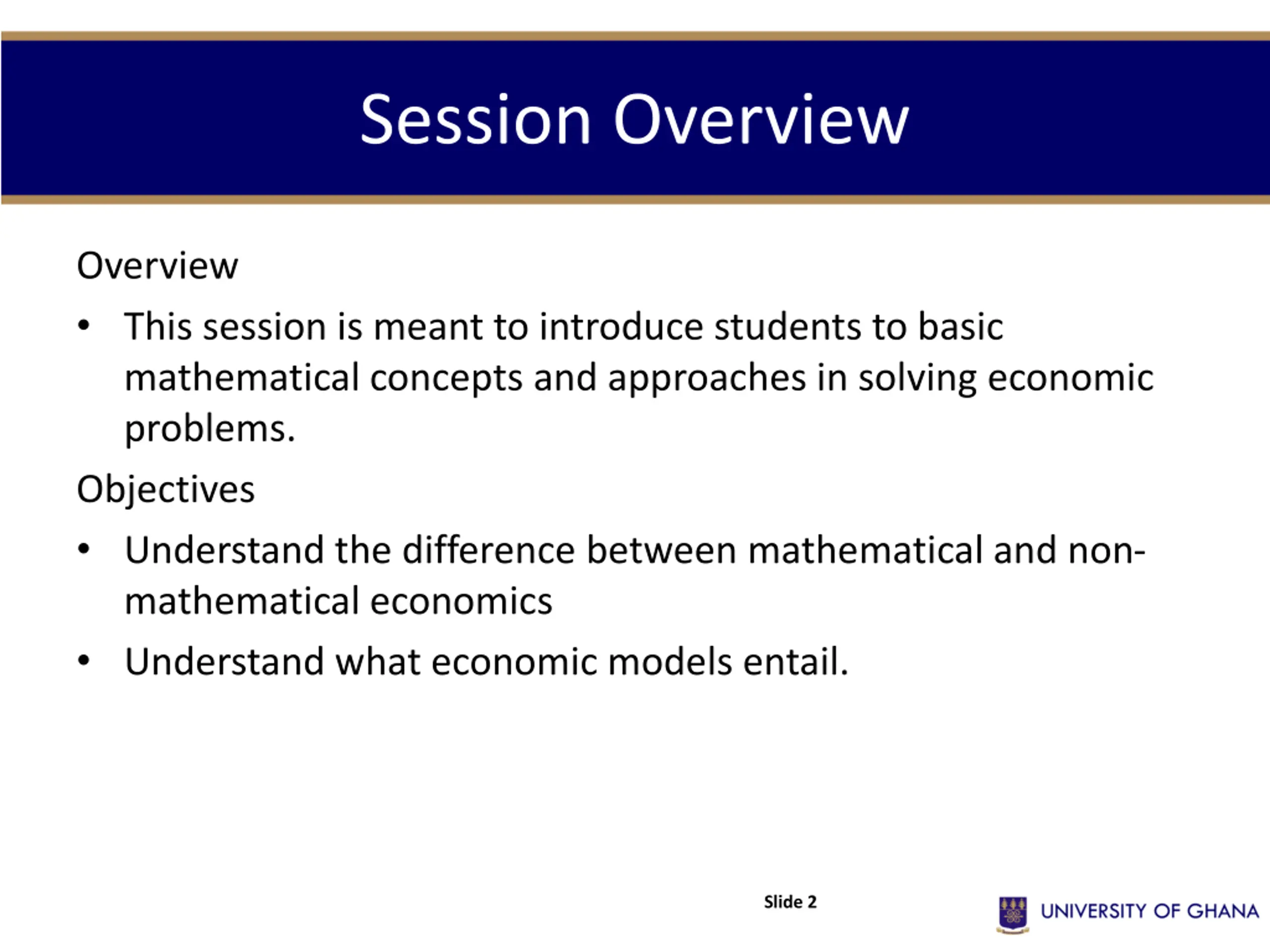 Session Overview

Overview

• This session is meant to introduce students to basic mathematical concepts and approaches in solving economic problems.

Objectives

• Understand the difference between mathematical and non-mathematical economics

• Understand what economic models entail.

Slide 2

UNIVERSITY OF GHANA